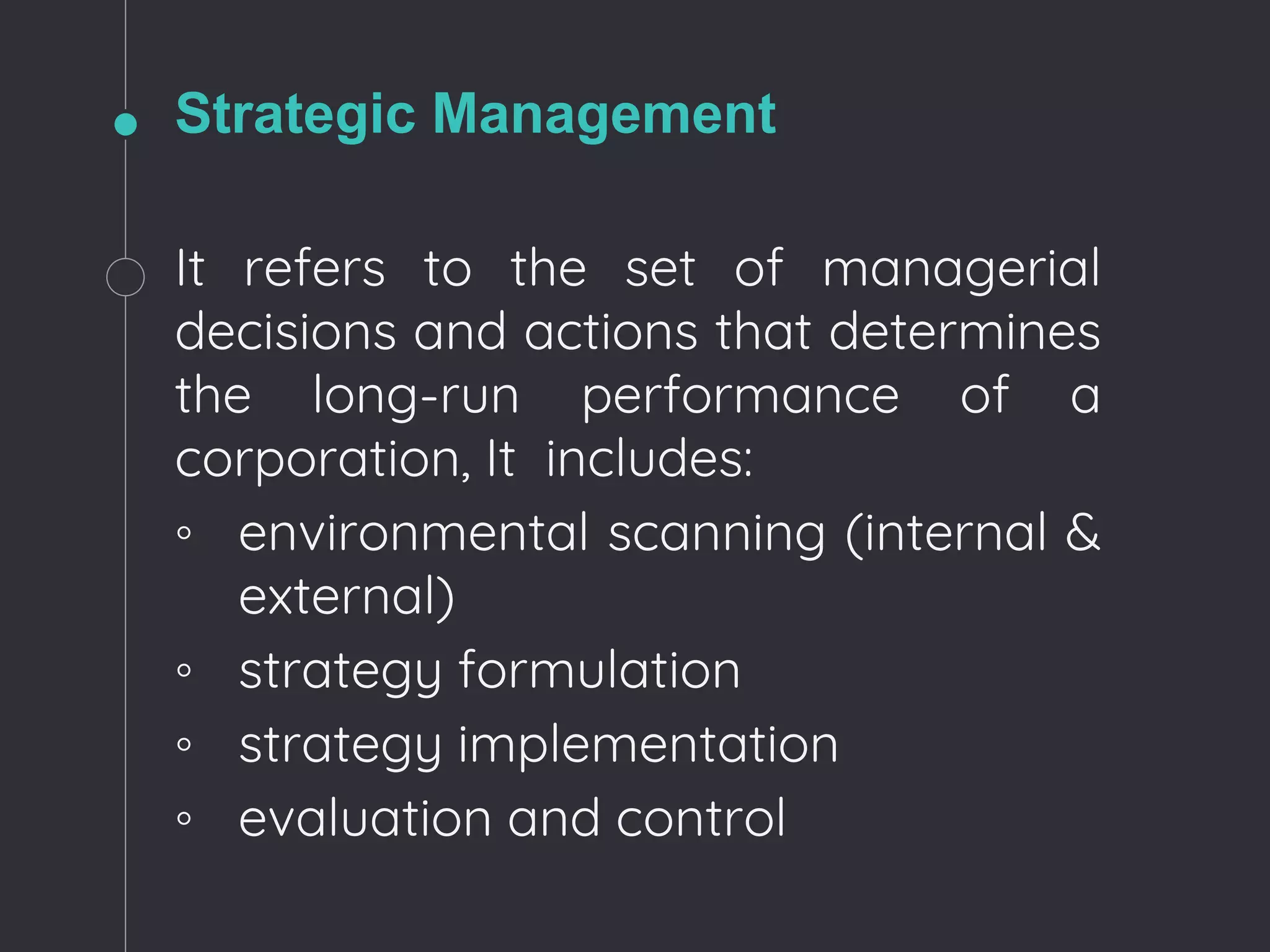 Strategic Management

It refers to the set of managerial decisions and actions that determines the long-run performance of a corporation, It includes:

◦ environmental scanning (internal & external)
◦ strategy formulation
◦ strategy implementation
◦ evaluation and control